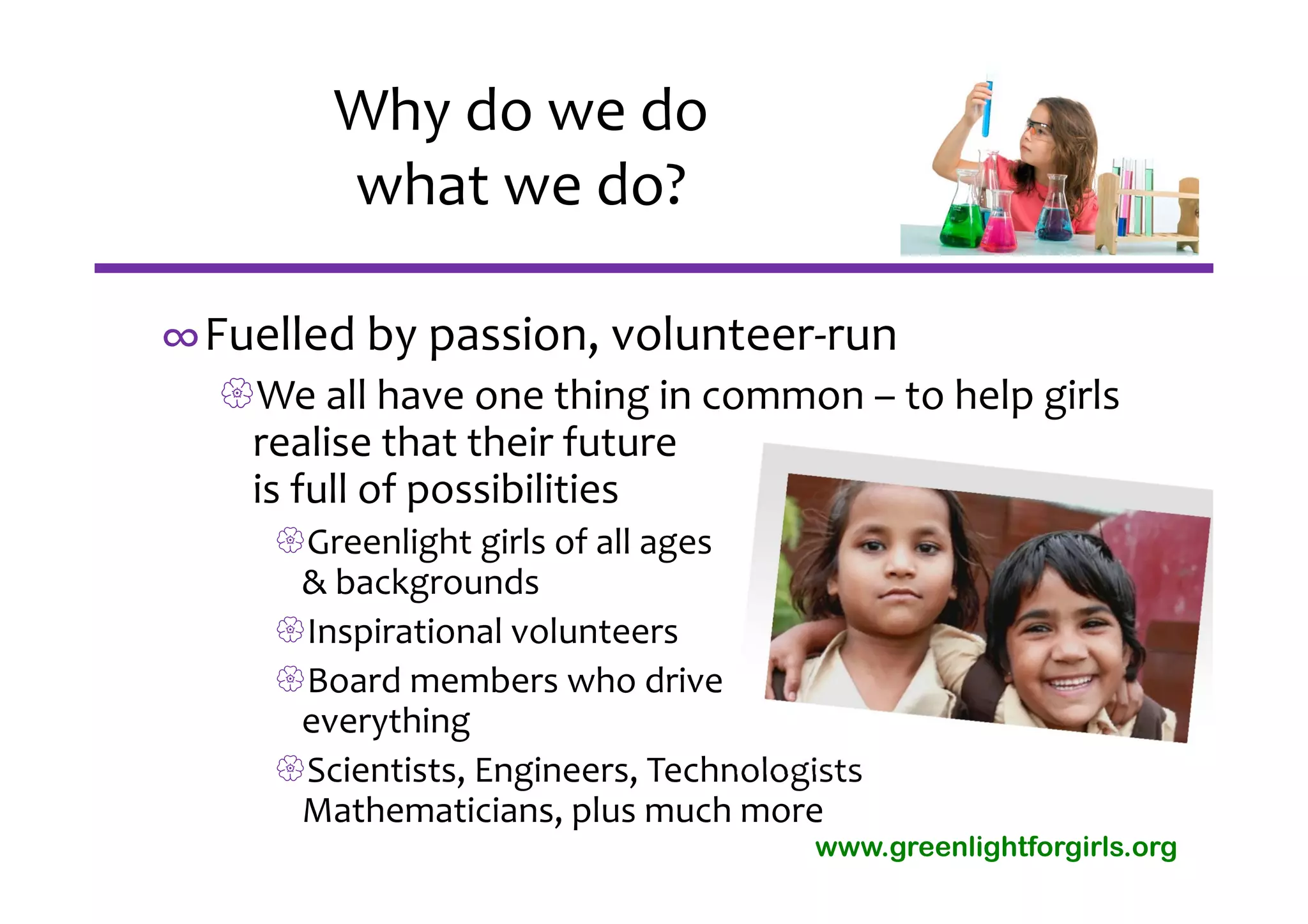 Why do we do what we do?

Fuelled by passion, volunteer-run

We all have one thing in common – to help girls realise that their future is full of possibilities

Greenlight girls of all ages & backgrounds

Inspirational volunteers

Board members who drive everything

Scientists, Engineers, Technologists Mathematicians, plus much more

www.greenlightforgirls.org